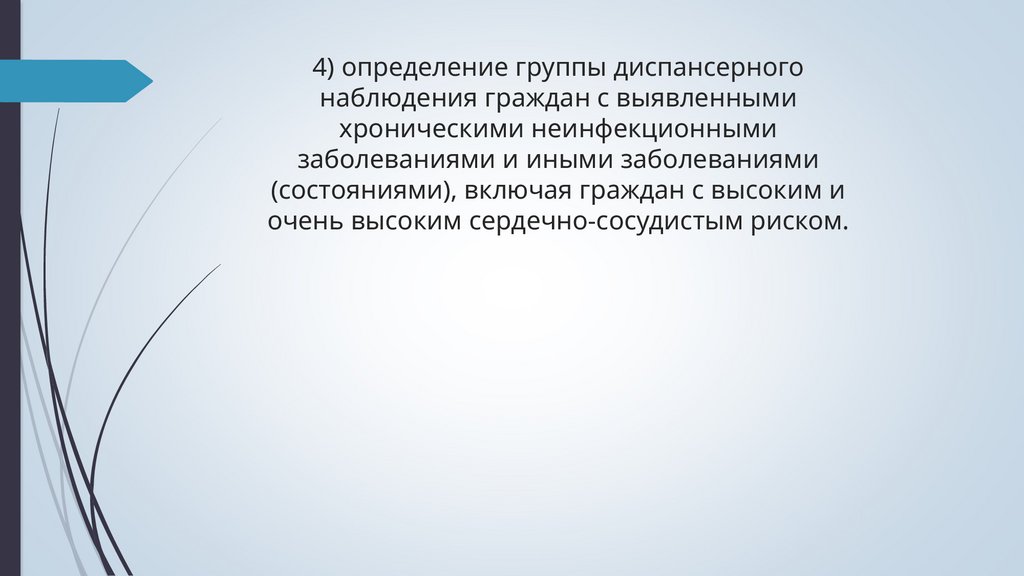 4) определение группы диспансерного наблюдения граждан с выявленными хроническими неинфекционными заболеваниями и иными заболеваниями (состояниями), включая граждан с высоким и очень высоким сердечно-сосудистым риском.